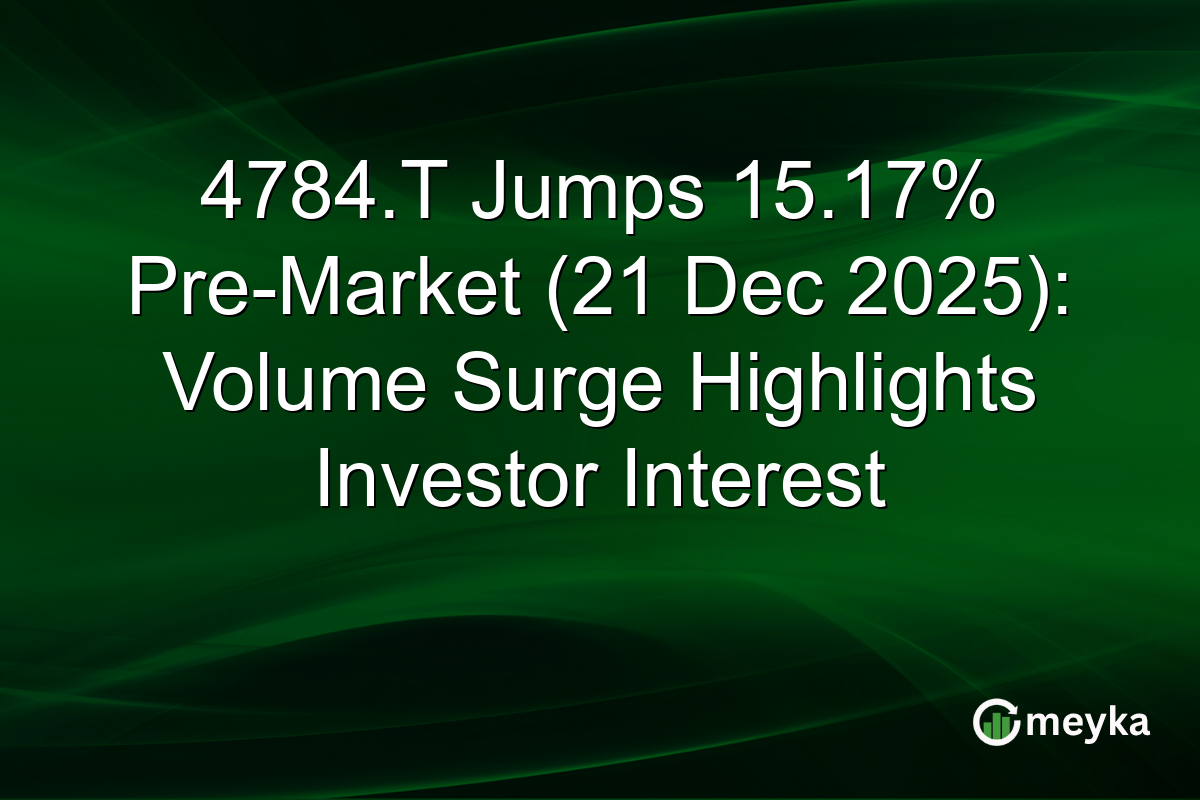 4784.T Jumps 15.17% Pre-Market (21 Dec 2025): Volume Surge Highlights Investor Interest

meyka